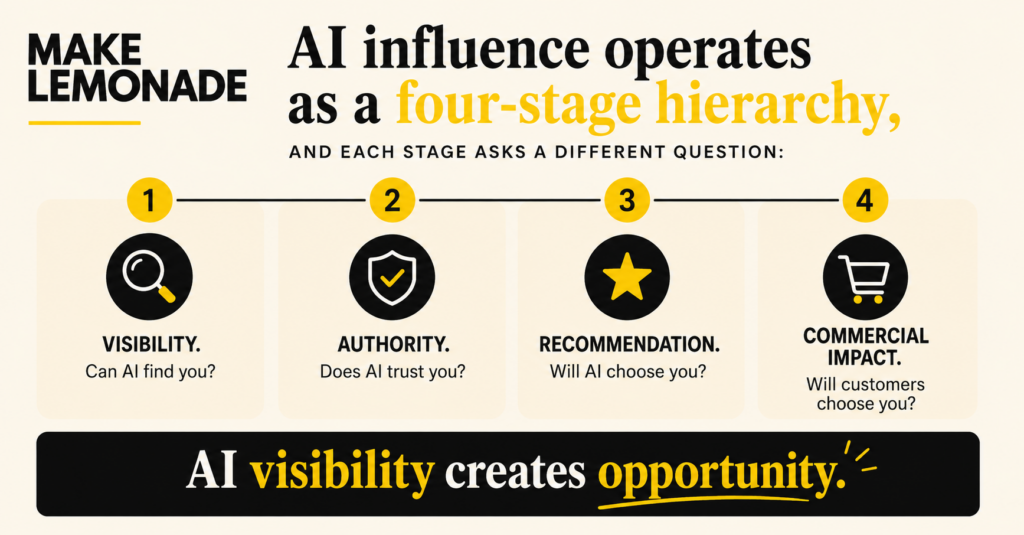 MAKE LEMONADE

AI influence operates as a four-stage hierarchy,

AND EACH STAGE ASKS A DIFFERENT QUESTION:

1

VISIBILITY.
Can AI find you?

2

AUTHORITY.
Does AI trust you?

3

RECOMMENDATION.
Will AI choose you?

4

COMMERCIAL IMPACT.
Will customers choose you?

AI visibility creates opportunity.